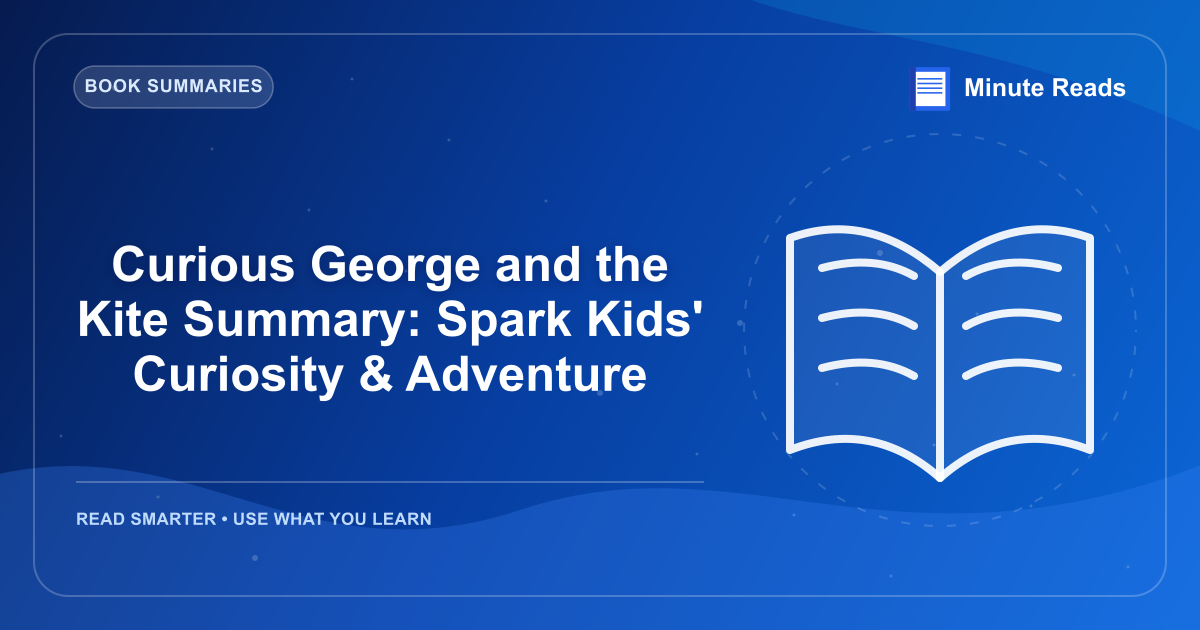 BOOK SUMMARIES

Minute Reads

Curious George and the Kite Summary: Spark Kids' Curiosity & Adventure

READ SMARTER • USE WHAT YOU LEARN